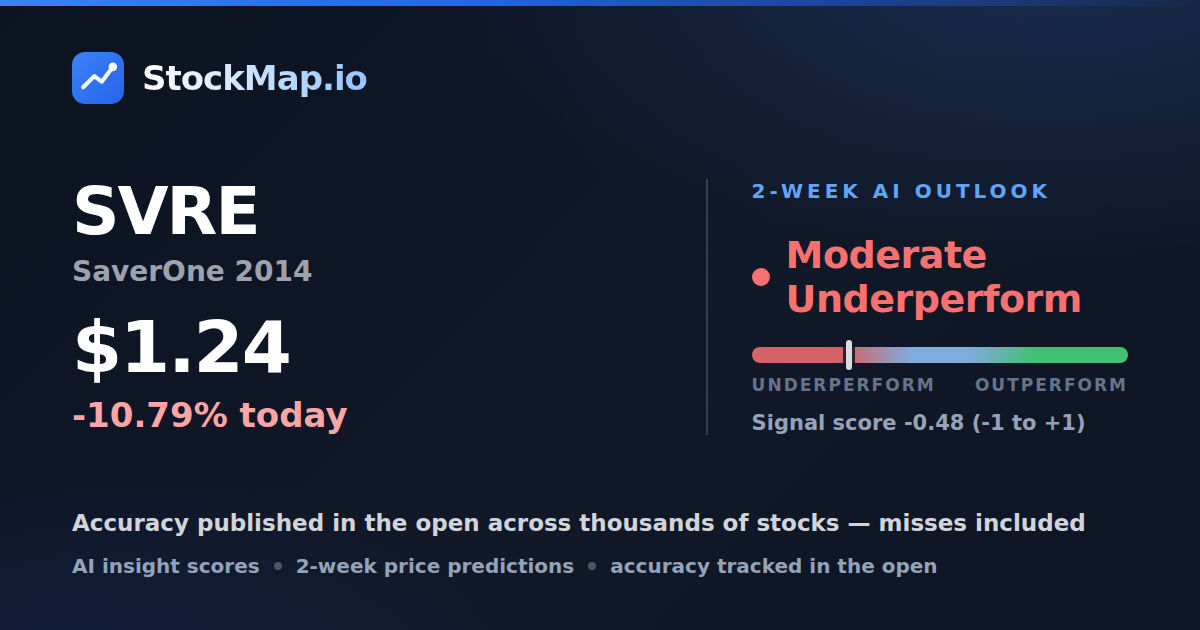 StockMap.io

SVRE

SaverOne 2014

$1.24

-10.79% today

2-WEEK AI OUTLOOK

Moderate Underperform

UNDERPERFORM OUTPERFORM

Signal score -0.48 (-1 to +1)

Accuracy published in the open across thousands of stocks — misses included

AI insight scores • 2-week price predictions • accuracy tracked in the open